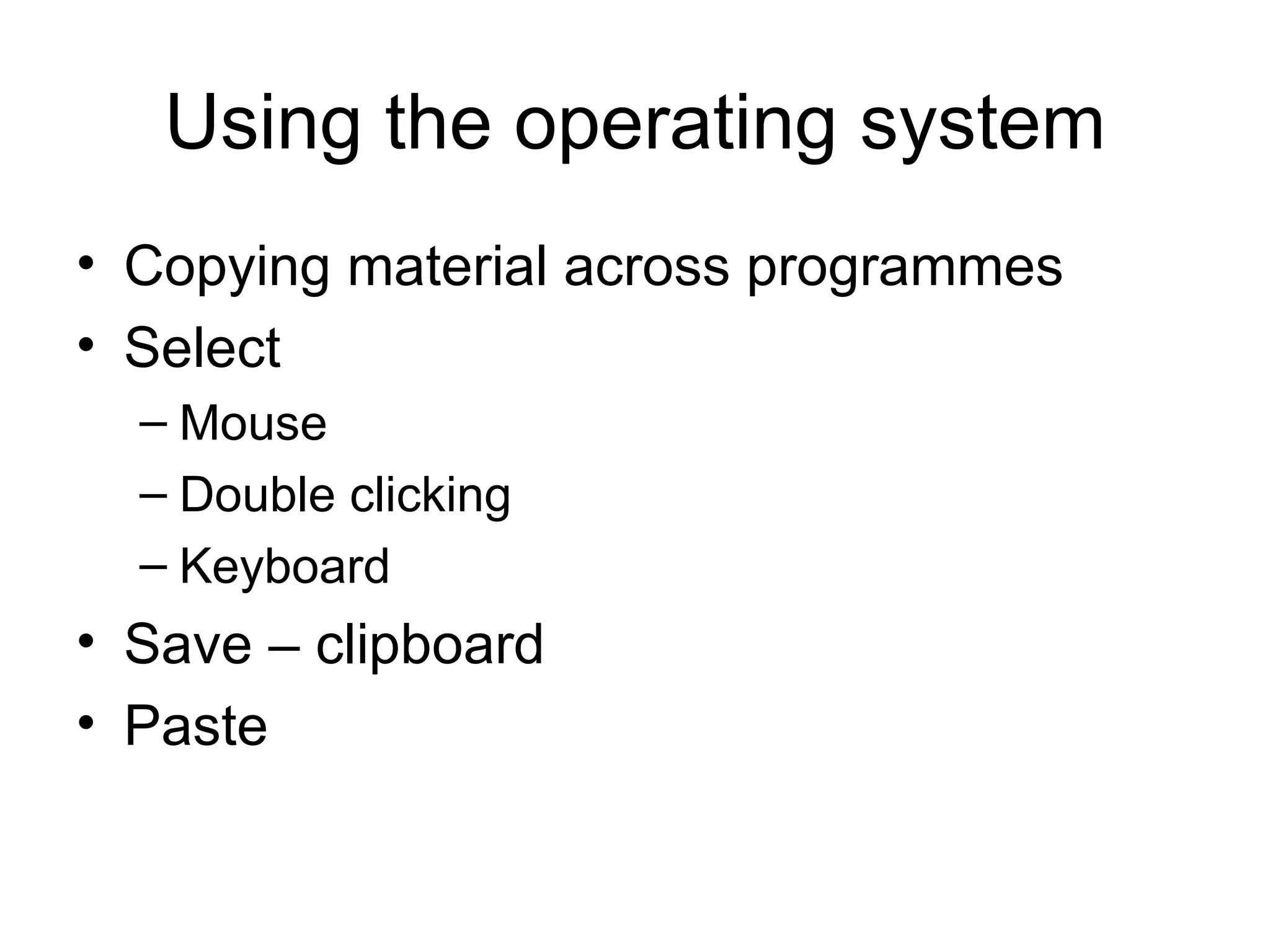 Using the operating system

• Copying material across programmes
• Select
  – Mouse
  – Double clicking
  – Keyboard
• Save – clipboard
• Paste